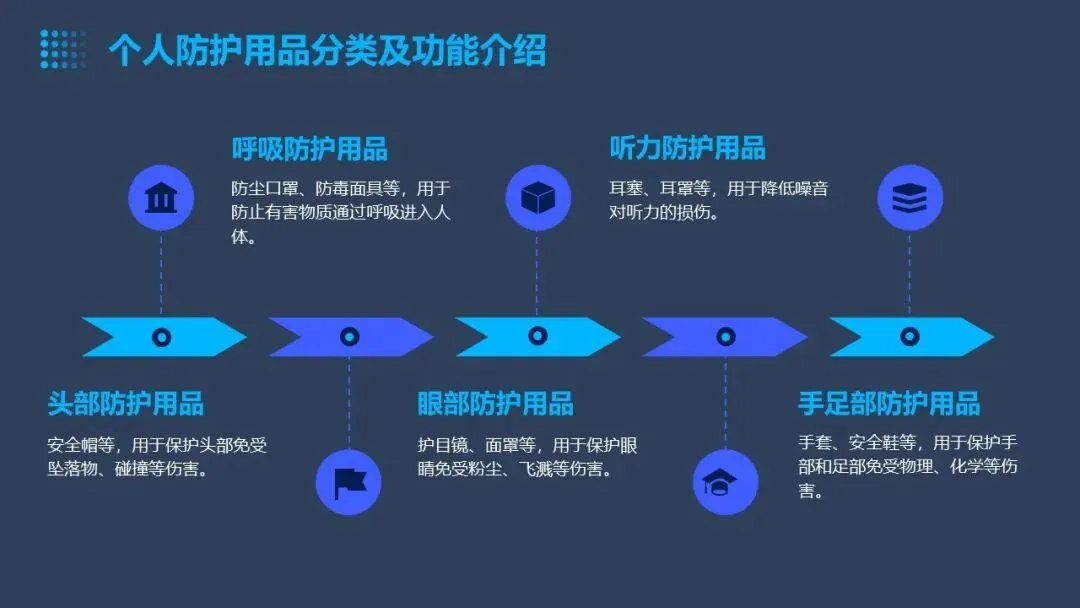 个人防护用品分类及功能介绍

呼吸防护用品
防尘口罩、防毒面具等，用于防止有害物质通过呼吸进入人体。

听力防护用品
耳塞、耳罩等，用于降低噪音对听力的损伤。

头部防护用品
安全帽等，用于保护头部免受坠落物、碰撞等伤害。

眼部防护用品
护目镜、面罩等，用于保护眼睛免受粉尘、飞溅等伤害。

手足部防护用品
手套、安全鞋等，用于保护手部和足部免受物理、化学等伤害。